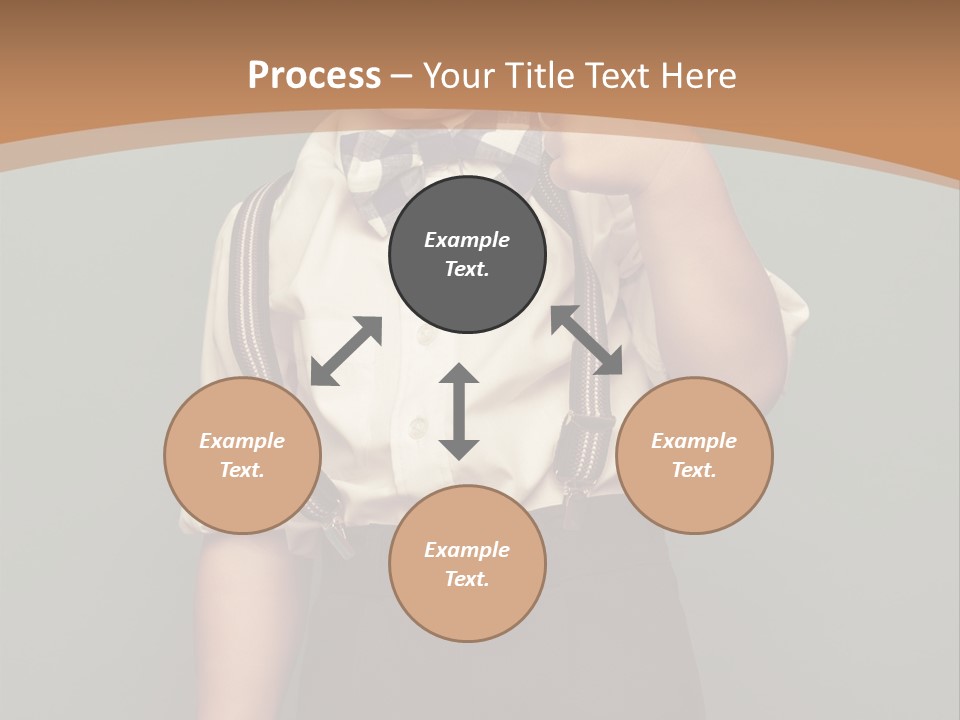 Process – Your Title Text Here

Example Text.

Example Text.

Example Text.

Example Text.